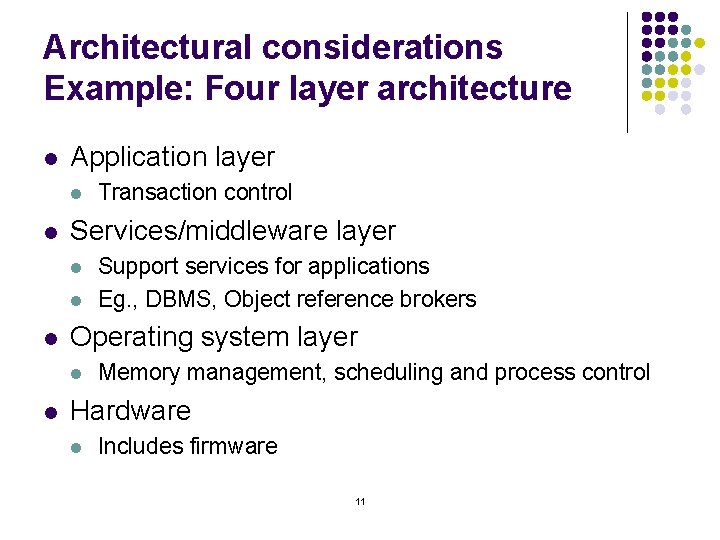 Architectural considerations
Example: Four layer architecture

- Application layer
  - Transaction control
- Services/middleware layer
  - Support services for applications
  - Eg., DBMS, Object reference brokers
- Operating system layer
  - Memory management, scheduling and process control
- Hardware
  - Includes firmware

11